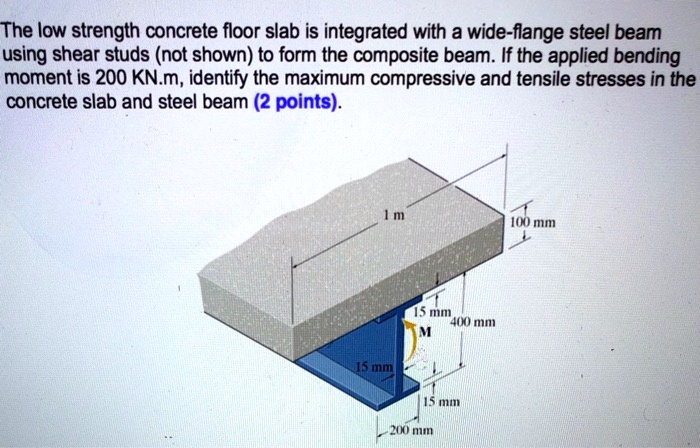 The low strength concrete floor slab is integrated with a wide-flange steel beam using shear studs (not shown) to form the composite beam. If the applied bending moment is 200 KN.m, identify the maximum compressive and tensile stresses in the concrete slab and steel beam (2 points).

1 m

100 mm

15 mm

400 mm

M

15 mm

15 mm

200 mm